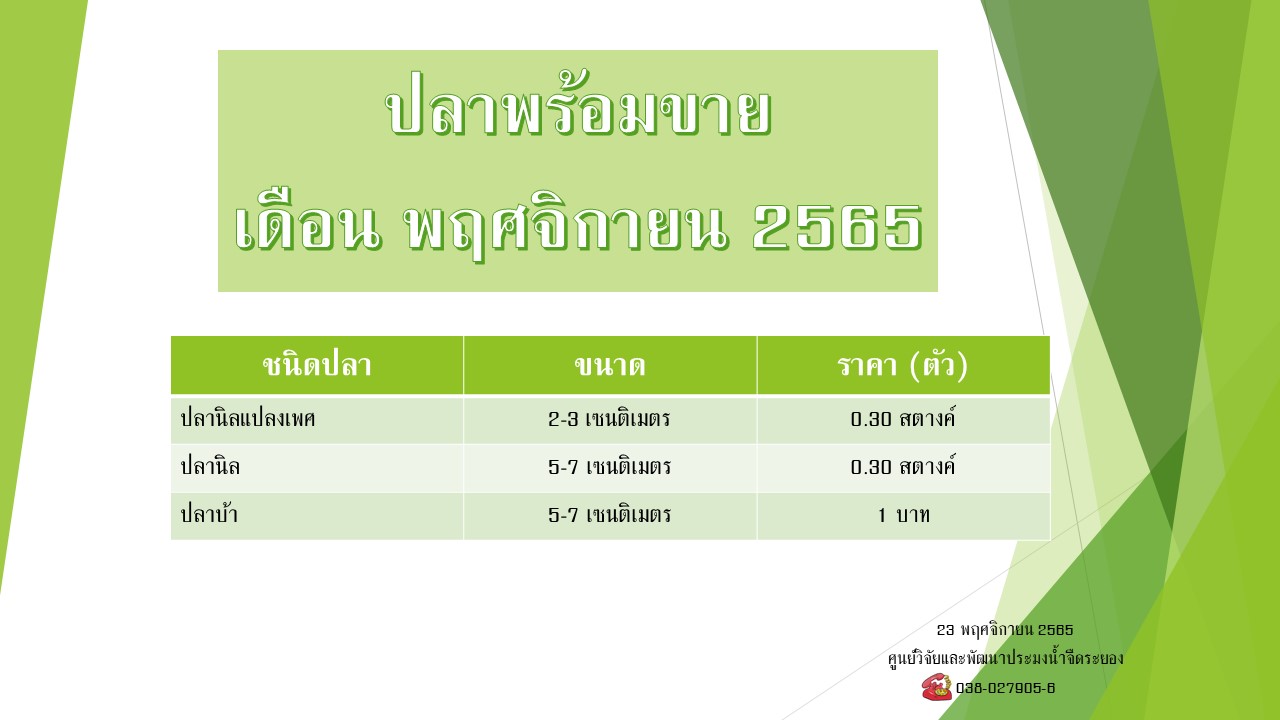 ปลาพร้อมขาย
เดือน พฤศจิกายน 2565

| ชนิดปลา | ขนาด | ราคา (ตัว) |
|---|---|---|
| ปลานิลแปลงเพศ | 2-3 เซนติเมตร | 0.30 สตางค์ |
| ปลานิล | 5-7 เซนติเมตร | 0.30 สตางค์ |
| ปลาบ้า | 5-7 เซนติเมตร | 1 บาท |

23 พฤศจิกายน 2565
ศูนย์วิจัยและพัฒนาประมงน้ำจืดระยอง
038-027905-6